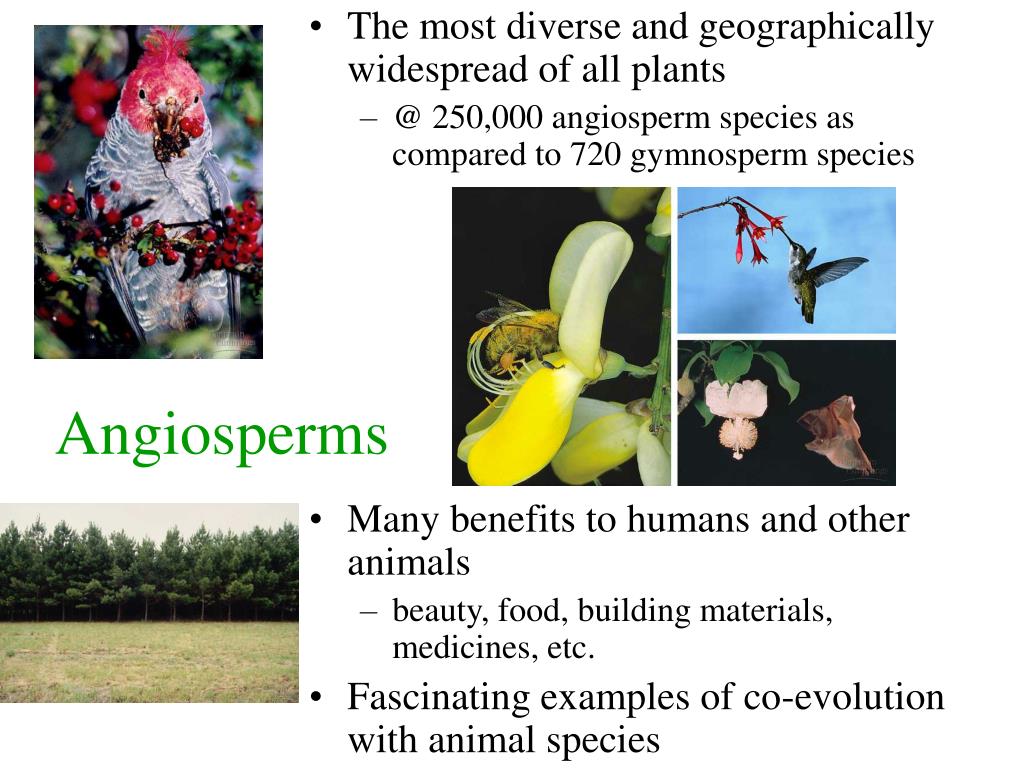 • The most diverse and geographically widespread of all plants
– @ 250,000 angiosperm species as compared to 720 gymnosperm species

Angiosperms

• Many benefits to humans and other animals
– beauty, food, building materials, medicines, etc.
• Fascinating examples of co-evolution with animal species